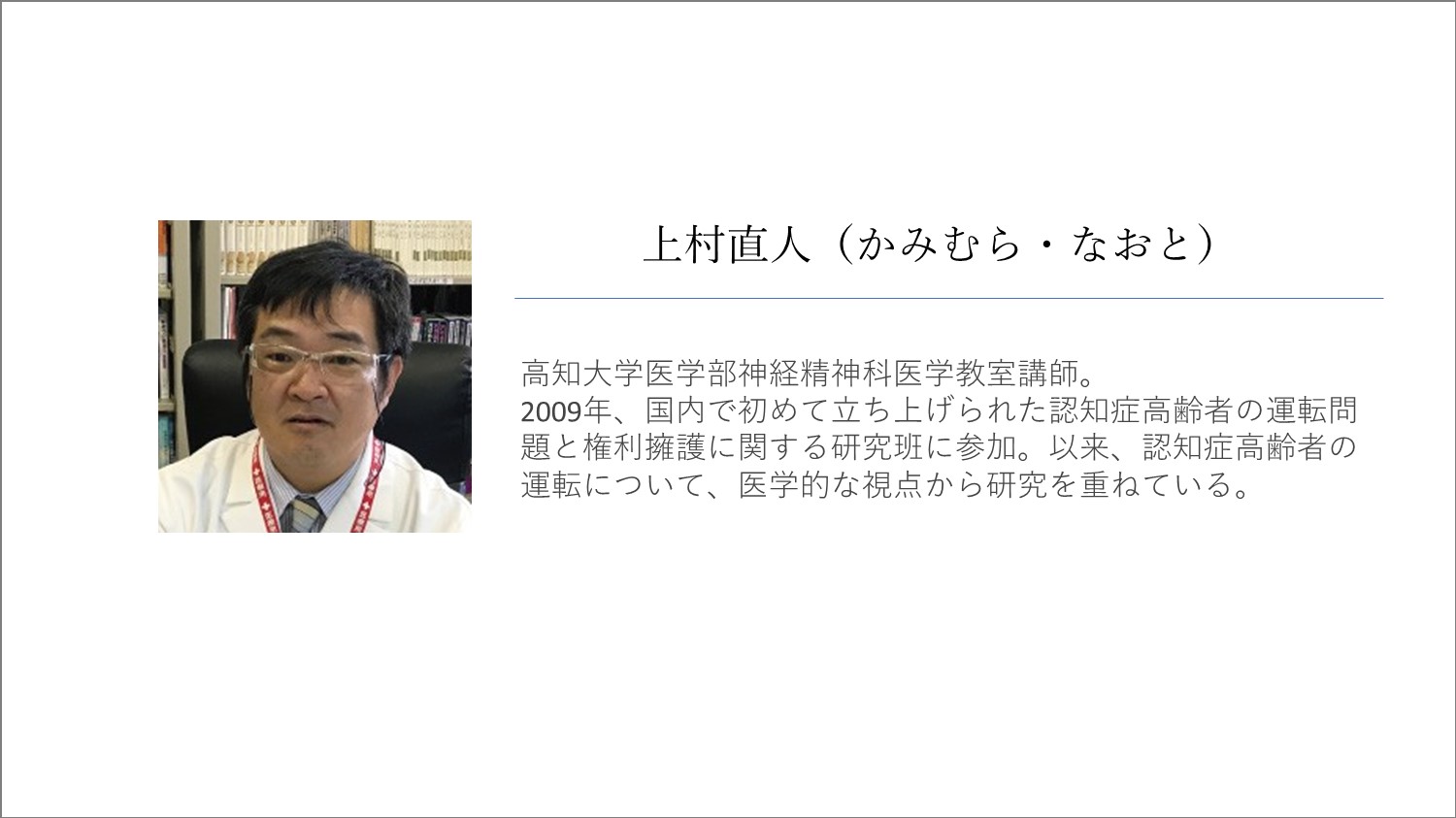 上村直人（かみむら・なおと）

高知大学医学部神経精神科医学教室講師。
2009年、国内で初めて立ち上げられた認知症高齢者の運転問題と権利擁護に関する研究班に参加。以来、認知症高齢者の運転について、医学的な視点から研究を重ねている。